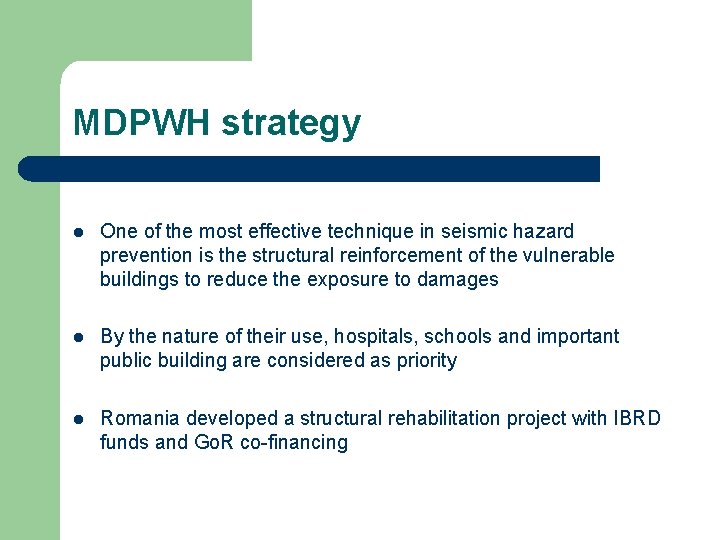 MDPWH strategy

- One of the most effective technique in seismic hazard prevention is the structural reinforcement of the vulnerable buildings to reduce the exposure to damages

- By the nature of their use, hospitals, schools and important public building are considered as priority

- Romania developed a structural rehabilitation project with IBRD funds and GoR co-financing